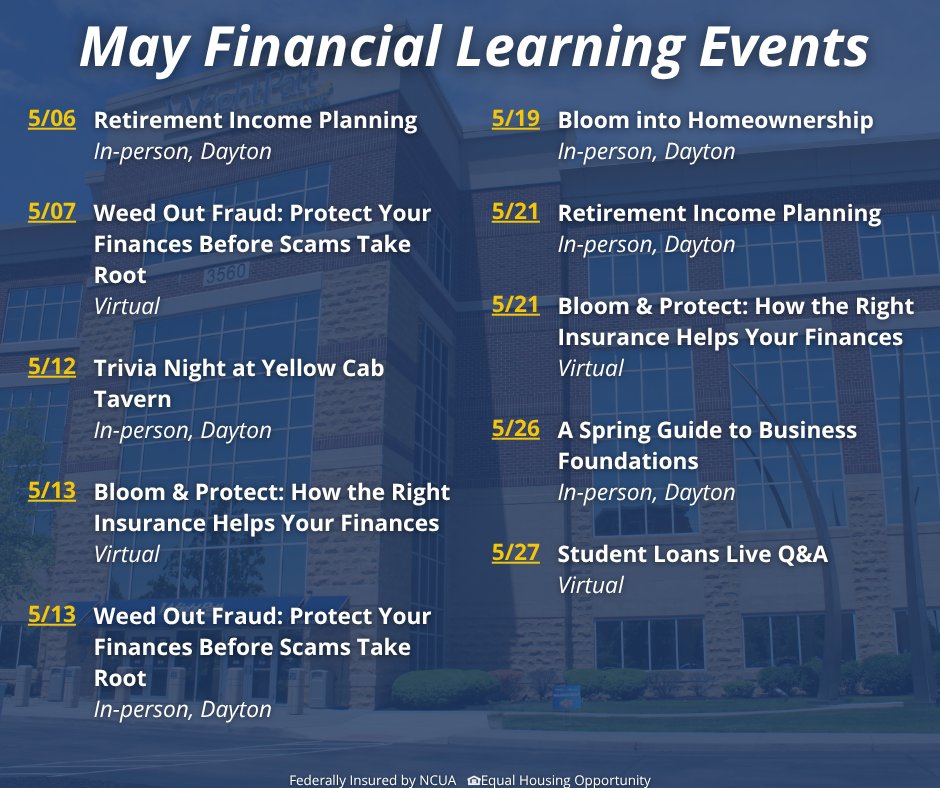 May Financial Learning Events

5/06 Retirement Income Planning
In-person, Dayton

5/07 Weed Out Fraud: Protect Your Finances Before Scams Take Root
Virtual

5/12 Trivia Night at Yellow Cab Tavern
In-person, Dayton

5/13 Bloom & Protect: How the Right Insurance Helps Your Finances
Virtual

5/13 Weed Out Fraud: Protect Your Finances Before Scams Take Root
In-person, Dayton

5/19 Bloom into Homeownership
In-person, Dayton

5/21 Retirement Income Planning
In-person, Dayton

5/21 Bloom & Protect: How the Right Insurance Helps Your Finances
Virtual

5/26 A Spring Guide to Business Foundations
In-person, Dayton

5/27 Student Loans Live Q&A
Virtual

3560

Federally Insured by NCUA Equal Housing Opportunity